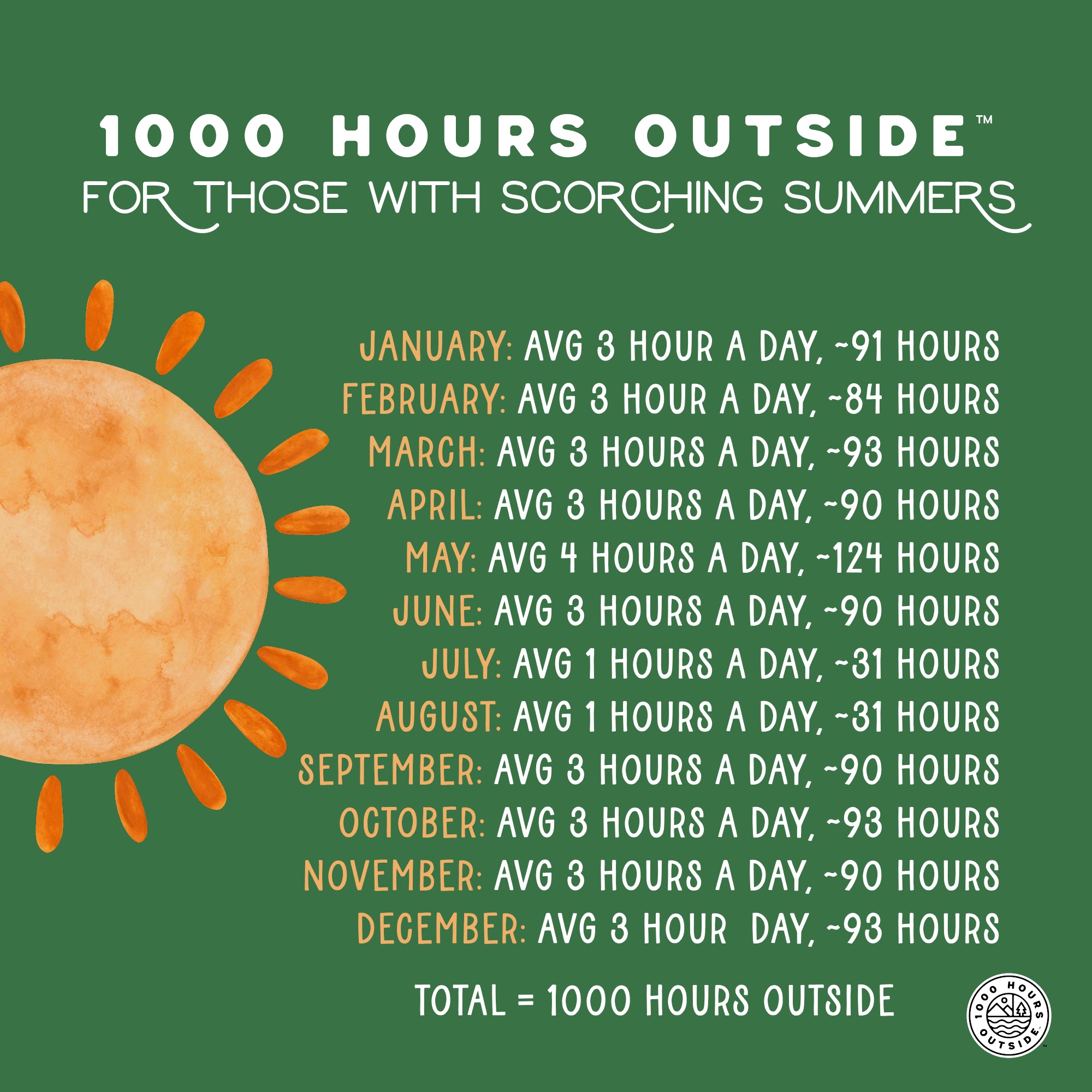 1000 HOURS OUTSIDE™
FOR THOSE WITH SCORCHING SUMMERS

JANUARY: AVG 3 HOUR A DAY, ~91 HOURS
FEBRUARY: AVG 3 HOUR A DAY, ~84 HOURS
MARCH: AVG 3 HOURS A DAY, ~93 HOURS
APRIL: AVG 3 HOURS A DAY, ~90 HOURS
MAY: AVG 4 HOURS A DAY, ~124 HOURS
JUNE: AVG 3 HOURS A DAY, ~90 HOURS
JULY: AVG 1 HOURS A DAY, ~31 HOURS
AUGUST: AVG 1 HOURS A DAY, ~31 HOURS
SEPTEMBER: AVG 3 HOURS A DAY, ~90 HOURS
OCTOBER: AVG 3 HOURS A DAY, ~93 HOURS
NOVEMBER: AVG 3 HOURS A DAY, ~90 HOURS
DECEMBER: AVG 3 HOUR DAY, ~93 HOURS

TOTAL = 1000 HOURS OUTSIDE

1000 HOURS OUTSIDE™